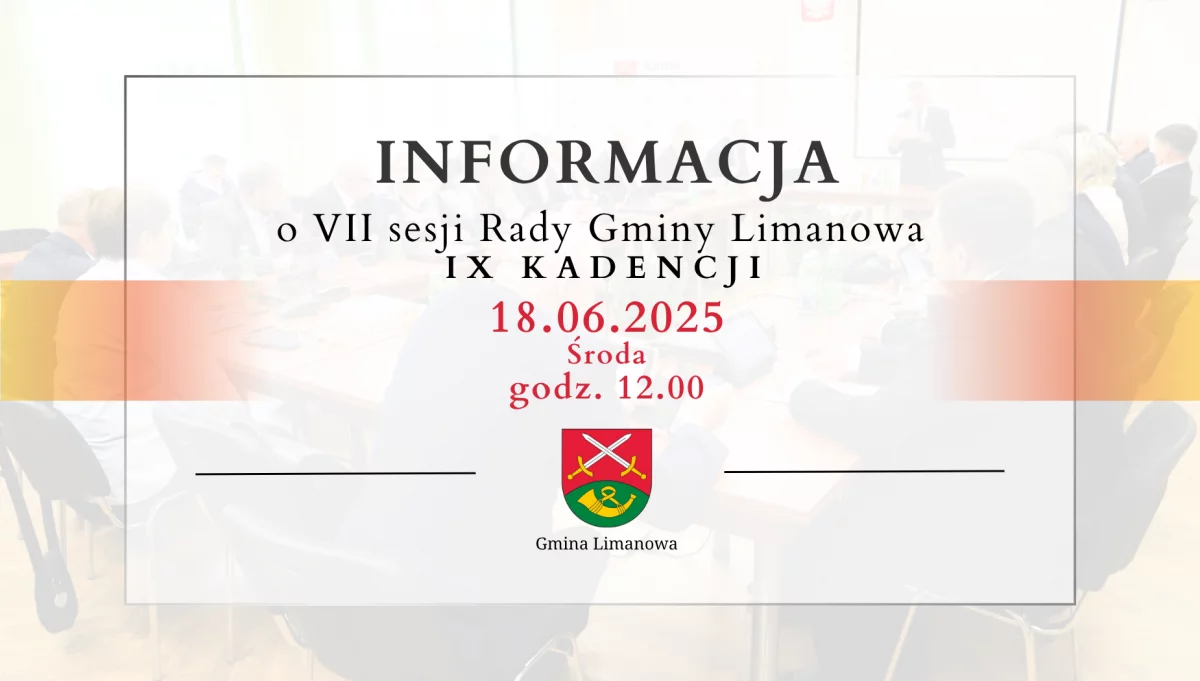 INFORMACJA
o VII sesji Rady Gminy Limanowa
IX KADENCJI
18.06.2025
Środa
godz. 12.00

Gmina Limanowa